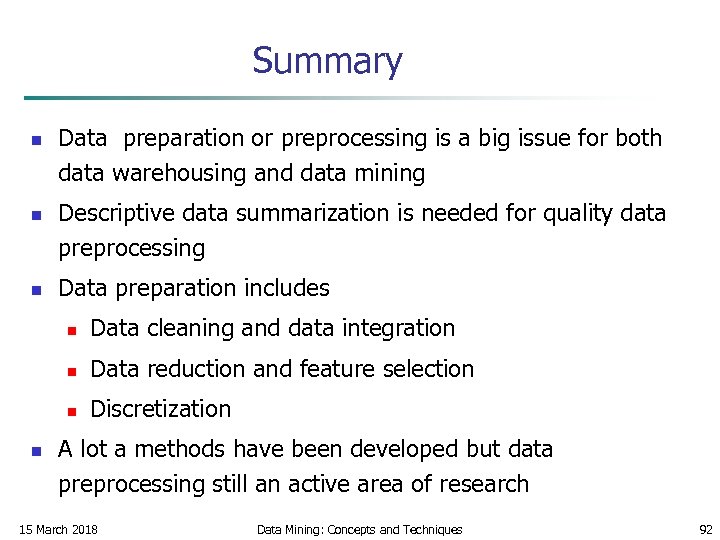 Summary

- Data preparation or preprocessing is a big issue for both data warehousing and data mining
- Descriptive data summarization is needed for quality data preprocessing
- Data preparation includes
  - Data cleaning and data integration
  - Data reduction and feature selection
  - Discretization
- A lot a methods have been developed but data preprocessing still an active area of research

15 March 2018

Data Mining: Concepts and Techniques

92